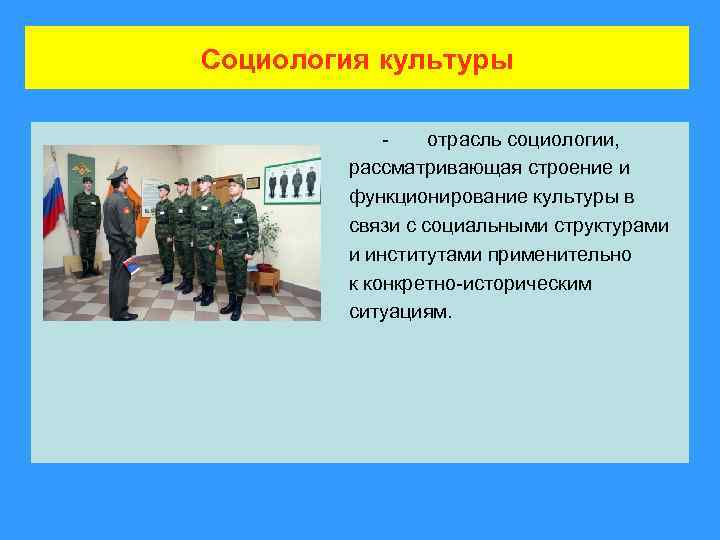 Социология культуры

- отрасль социологии, рассматривающая строение и функционирование культуры в связи с социальными структурами и институтами применительно к конкретно-историческим ситуациям.